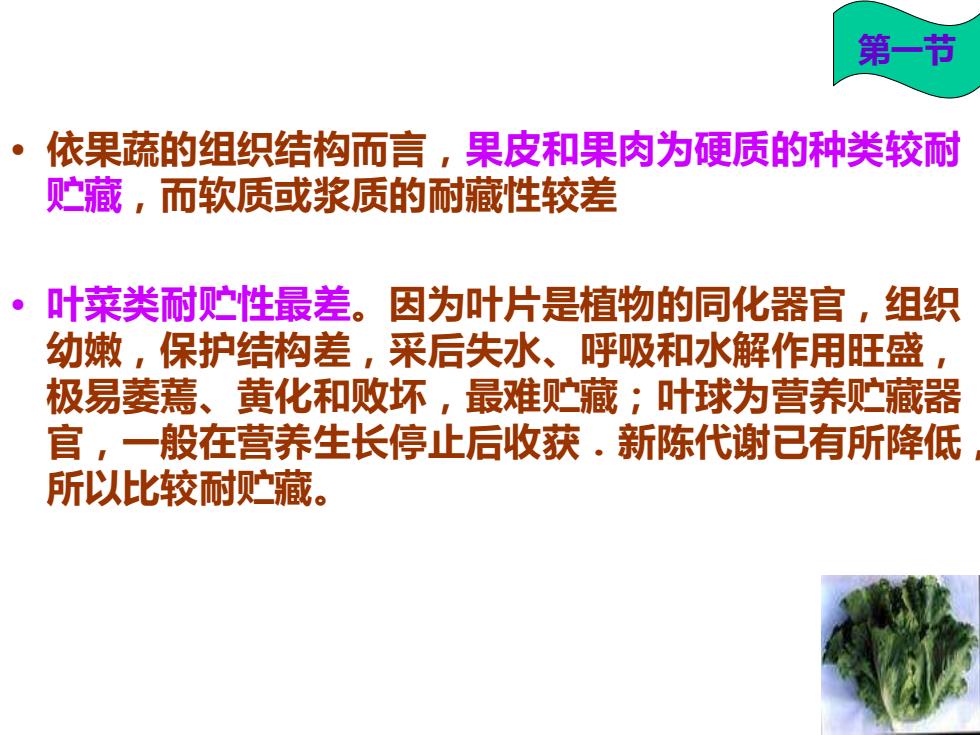 第一节

• 依果蔬的组织结构而言，果皮和果肉为硬质的种类较耐贮藏，而软质或浆质的耐藏性较差

• 叶菜类耐贮性最差。因为叶片是植物的同化器官，组织幼嫩，保护结构差，采后失水、呼吸和水解作用旺盛，极易萎蔫、黄化和败坏，最难贮藏；叶球为营养贮藏器官，一般在营养生长停止后收获．新陈代谢已有所降低，所以比较耐贮藏。